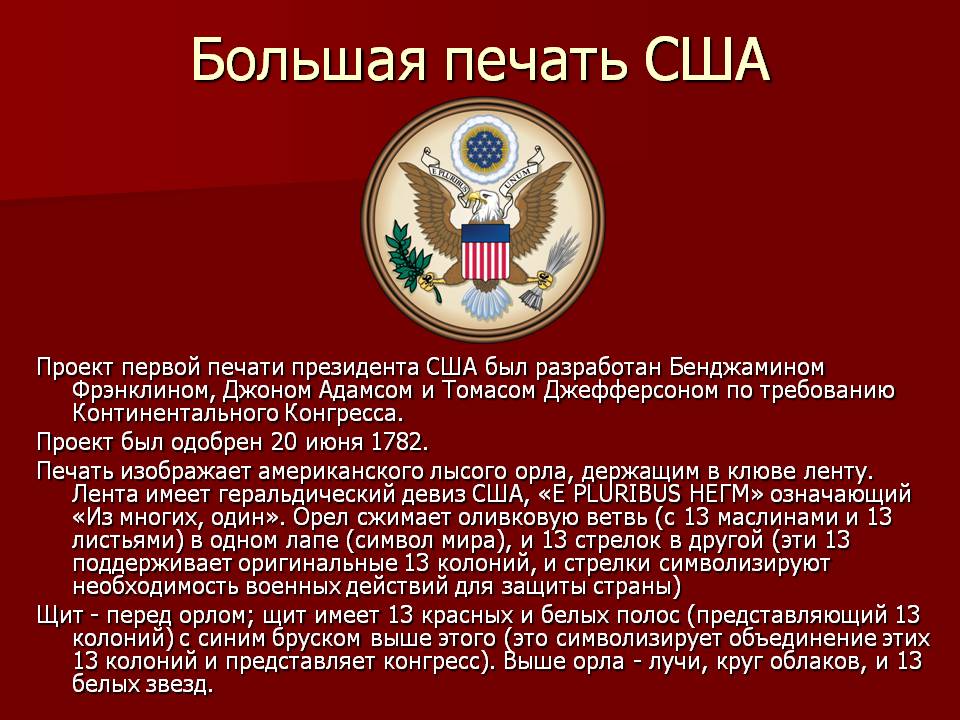 Большая печать США

E PLURIBUS UNUM

Проект первой печати президента США был разработан Бенджамином Фрэнклином, Джоном Адамсом и Томасом Джефферсоном по требованию Континентального Конгресса.

Проект был одобрен 20 июня 1782.

Печать изображает американского лысого орла, держащим в клюве ленту. Лента имеет геральдический девиз США, «E PLURIBUS НЕГМ» означающий «Из многих, один». Орел сжимает оливковую ветвь (с 13 маслинами и 13 листьями) в одном лапе (символ мира), и 13 стрелок в другой (эти 13 поддерживает оригинальные 13 колоний, и стрелки символизируют необходимость военных действий для защиты страны)

Щит - перед орлом; щит имеет 13 красных и белых полос (представляющий 13 колоний) с синим бруском выше этого (это символизирует объединение этих 13 колоний и представляет конгресс). Выше орла - лучи, круг облаков, и 13 белых звезд.